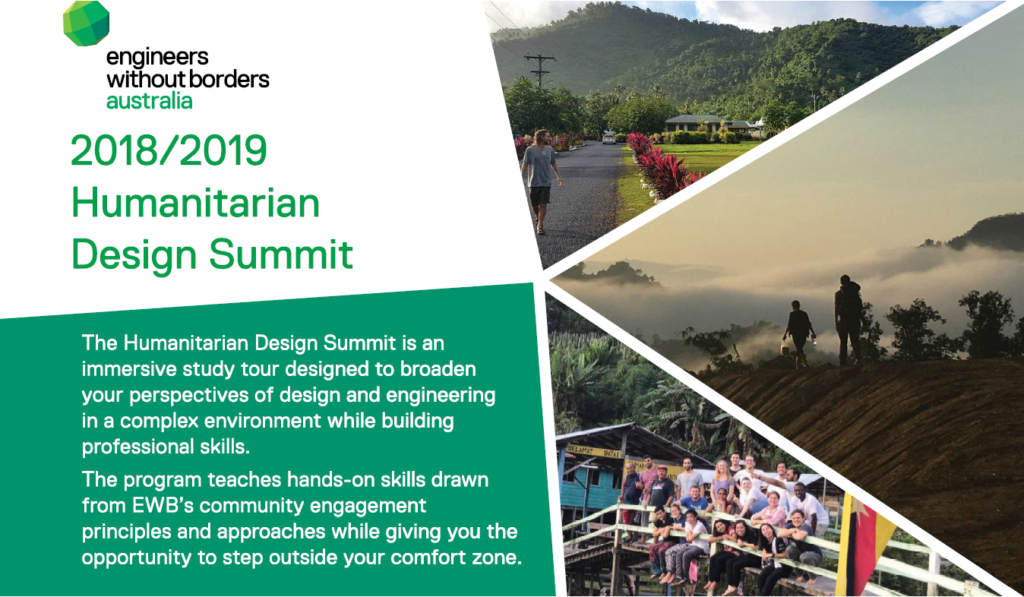 engineers
without borders
australia

2018/2019
Humanitarian
Design Summit

The Humanitarian Design Summit is an immersive study tour designed to broaden your perspectives of design and engineering in a complex environment while building professional skills.

The program teaches hands-on skills drawn from EWB's community engagement principles and approaches while giving you the opportunity to step outside your comfort zone.